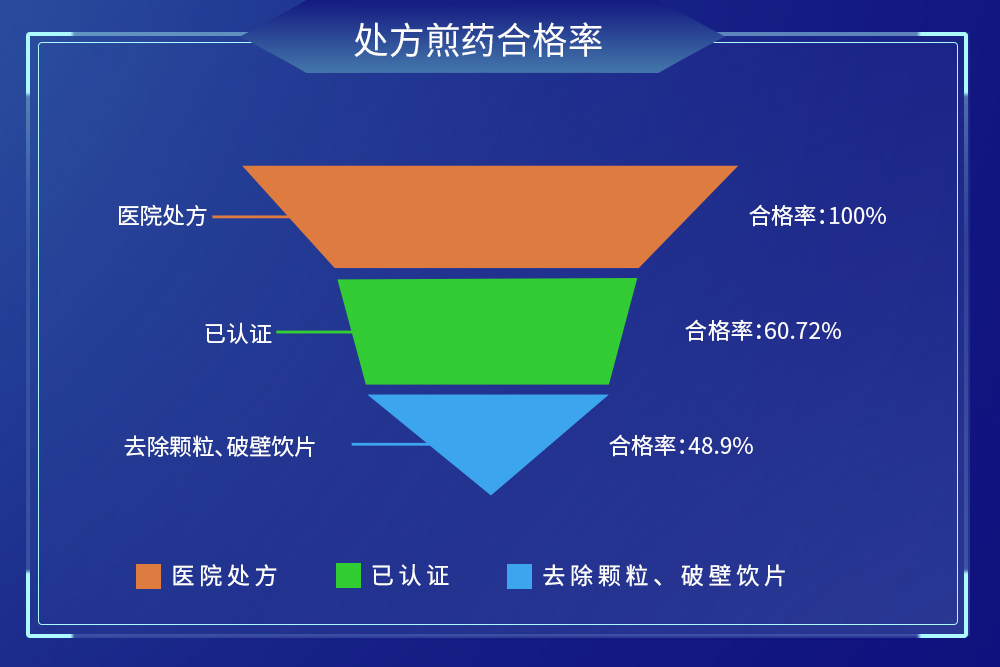 处方煎药合格率

医院处方

合格率:100%

已认证

合格率:60.72%

去除颗粒、破壁饮片

合格率:48.9%

医院处方 已认证 去除颗粒、破壁饮片